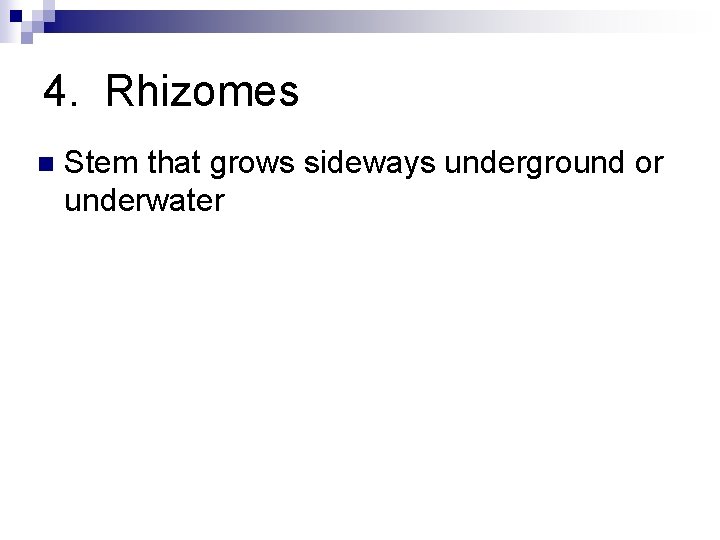 4. Rhizomes

Stem that grows sideways underground or underwater